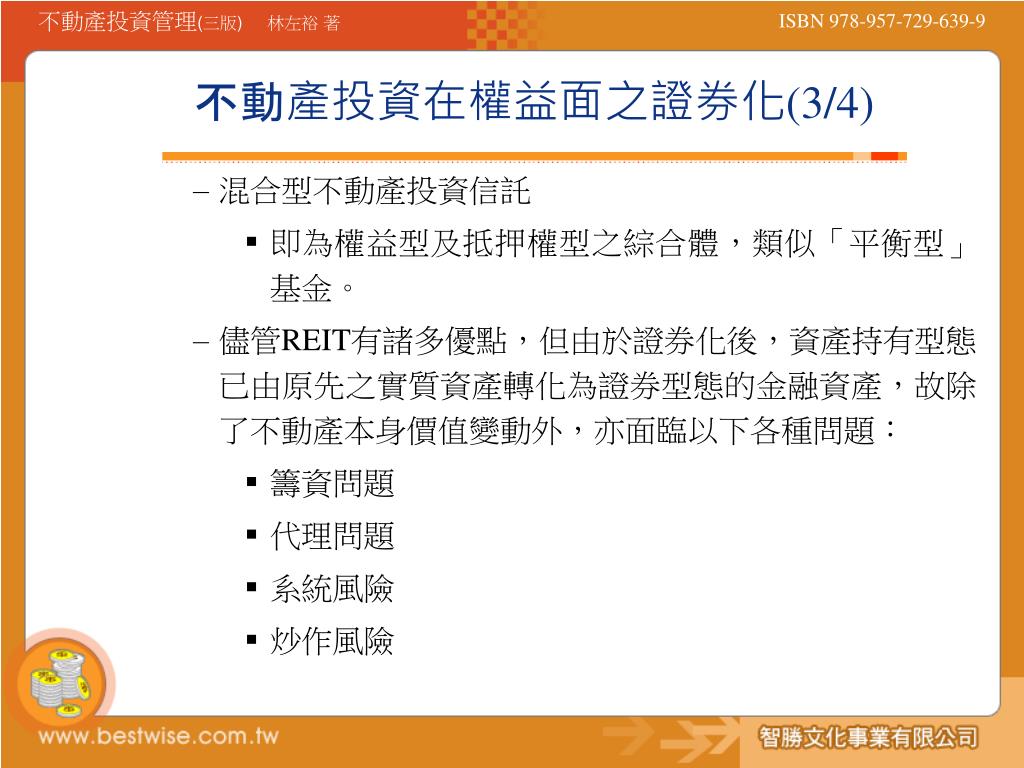 不動產投資管理(三版)　林左裕 著

ISBN 978-957-729-639-9

不動產投資在權益面之證券化(3/4)

– 混合型不動產投資信託

▪ 即為權益型及抵押權型之綜合體，類似「平衡型」基金。

– 儘管REIT有諸多優點，但由於證券化後，資產持有型態已由原先之實質資產轉化為證券型態的金融資產，故除了不動產本身價值變動外，亦面臨以下各種問題：

▪ 籌資問題

▪ 代理問題

▪ 系統風險

▪ 炒作風險

www.bestwise.com.tw

智勝文化事業有限公司